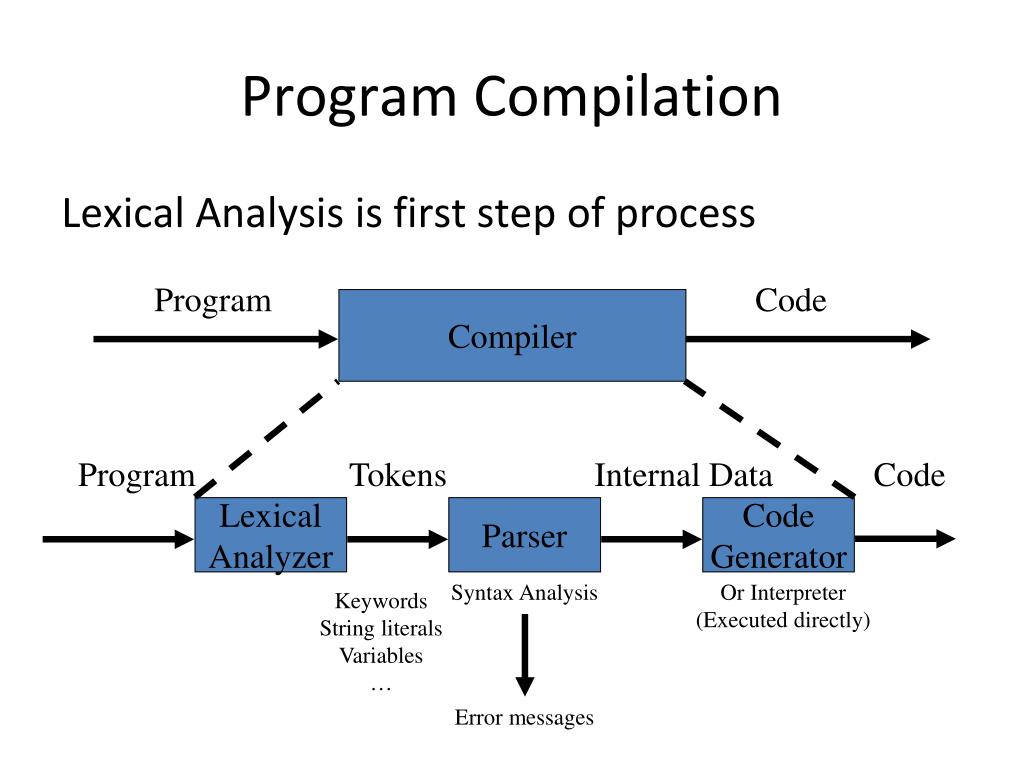 Program Compilation

Lexical Analysis is first step of process

Program

Compiler

Code

Program

Tokens

Internal Data

Code

Lexical Analyzer

Parser

Code Generator

Keywords
String literals
Variables
…

Syntax Analysis

Or Interpreter
(Executed directly)

Error messages